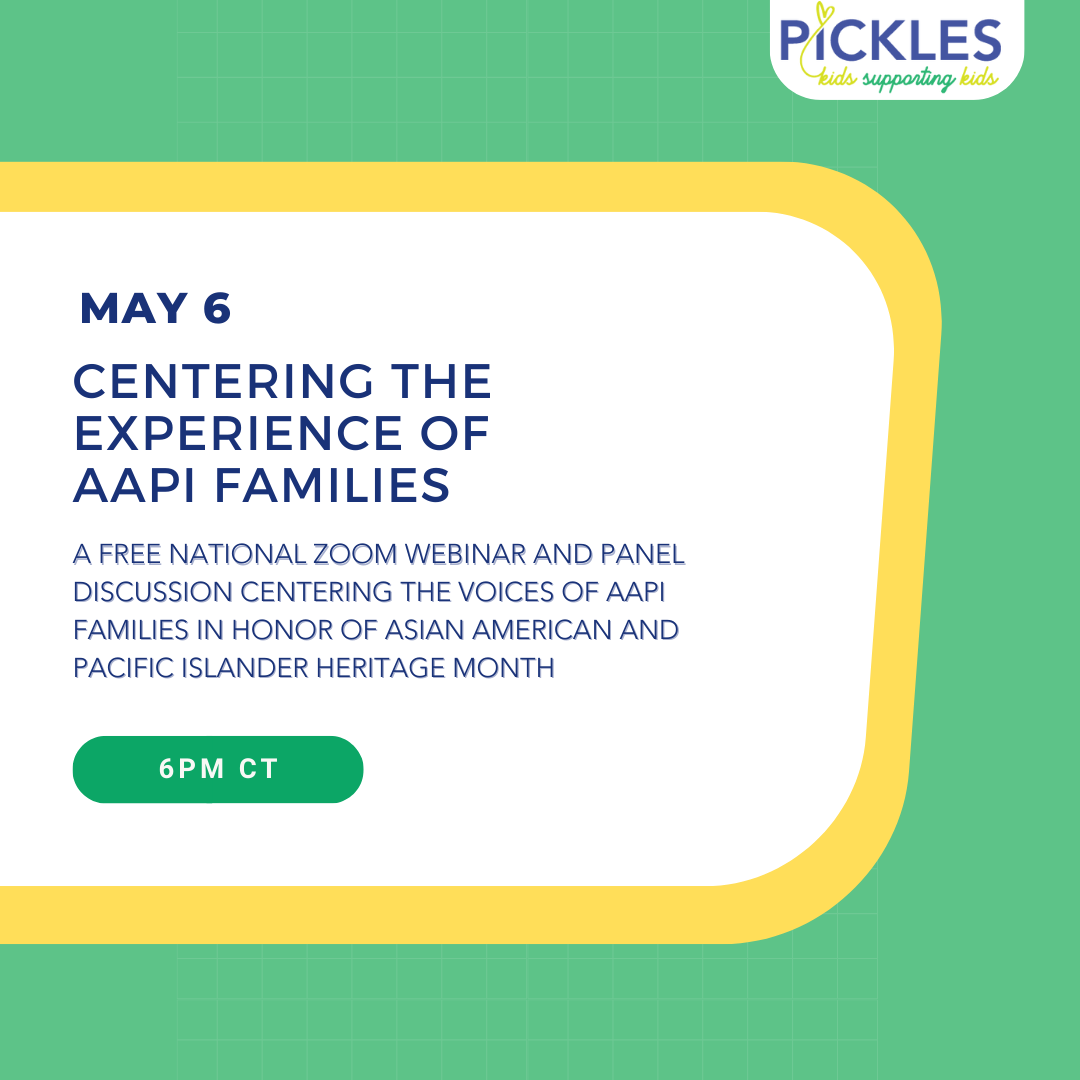 PICKLES
kids supporting kids

MAY 6

CENTERING THE EXPERIENCE OF AAPI FAMILIES

A FREE NATIONAL ZOOM WEBINAR AND PANEL DISCUSSION CENTERING THE VOICES OF AAPI FAMILIES IN HONOR OF ASIAN AMERICAN AND PACIFIC ISLANDER HERITAGE MONTH

6PM CT